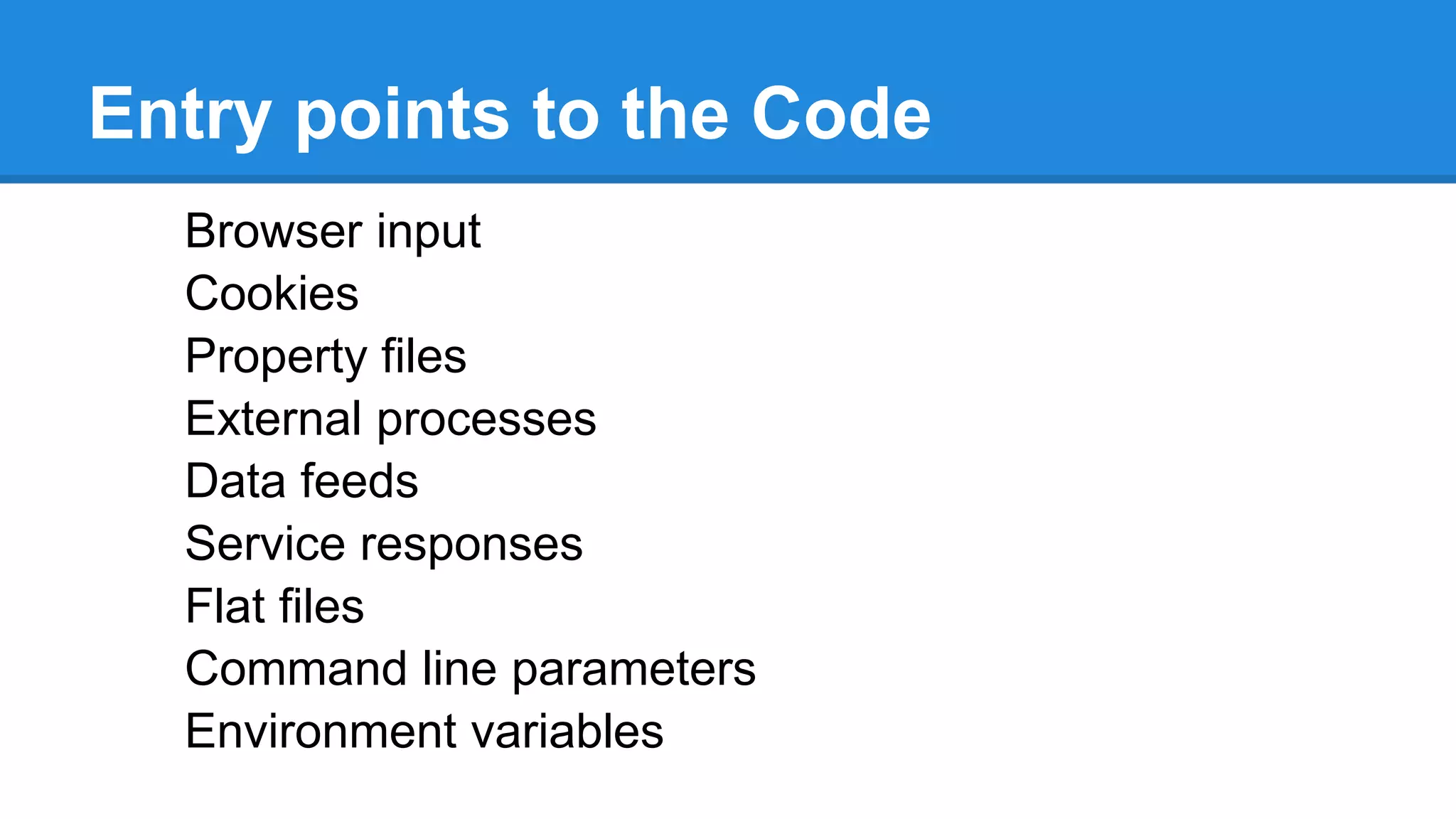 Entry points to the Code

Browser input
Cookies
Property files
External processes
Data feeds
Service responses
Flat files
Command line parameters
Environment variables